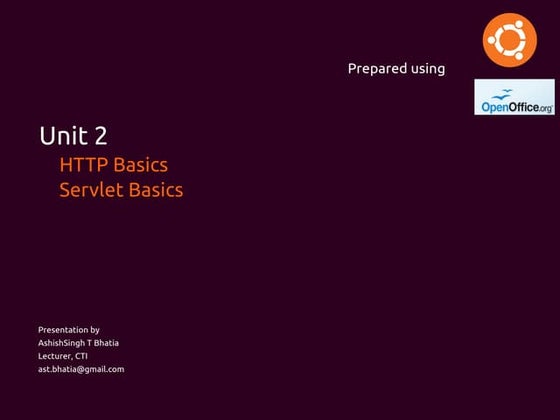 Prepared using

OpenOffice.org

Unit 2

HTTP Basics
Servlet Basics

Presentation by
AshishSingh T Bhatia
Lecturer, CTI
ast.bhatia@gmail.com